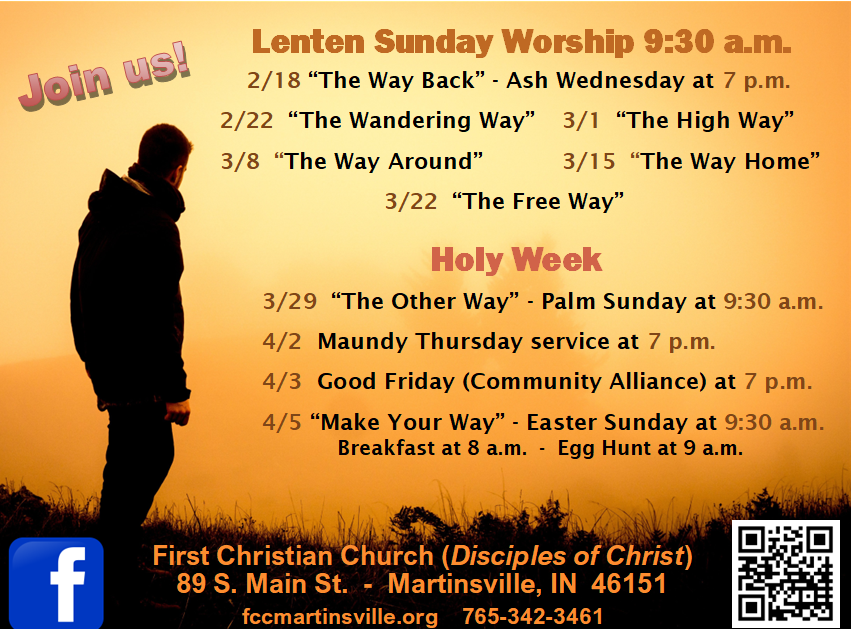 Join us!

Lenten Sunday Worship 9:30 a.m.

2/18 “The Way Back” - Ash Wednesday at 7 p.m.

2/22 “The Wandering Way” 3/1 “The High Way”

3/8 “The Way Around” 3/15 “The Way Home”

3/22 “The Free Way”

Holy Week

3/29 “The Other Way” - Palm Sunday at 9:30 a.m.

4/2 Maundy Thursday service at 7 p.m.

4/3 Good Friday (Community Alliance) at 7 p.m.

4/5 “Make Your Way” - Easter Sunday at 9:30 a.m.
Breakfast at 8 a.m. - Egg Hunt at 9 a.m.

f

First Christian Church (Disciples of Christ)
89 S. Main St. - Martinsville, IN 46151
fccmartinsville.org 765-342-3461